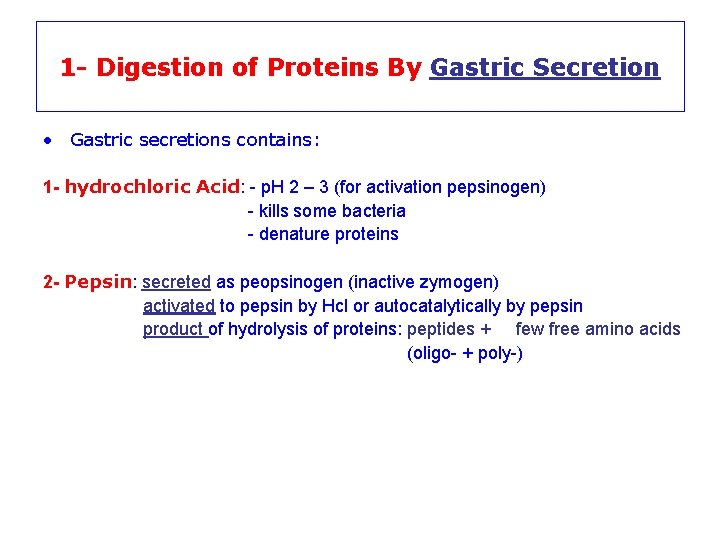 1- Digestion of Proteins By Gastric Secretion

• Gastric secretions contains:

1- hydrochloric Acid: - pH 2 – 3 (for activation pepsinogen)
- kills some bacteria
- denature proteins

2- Pepsin: secreted as peopsinogen (inactive zymogen)
activated to pepsin by Hcl or autocatalytically by pepsin
product of hydrolysis of proteins: peptides + few free amino acids
(oligo- + poly-)